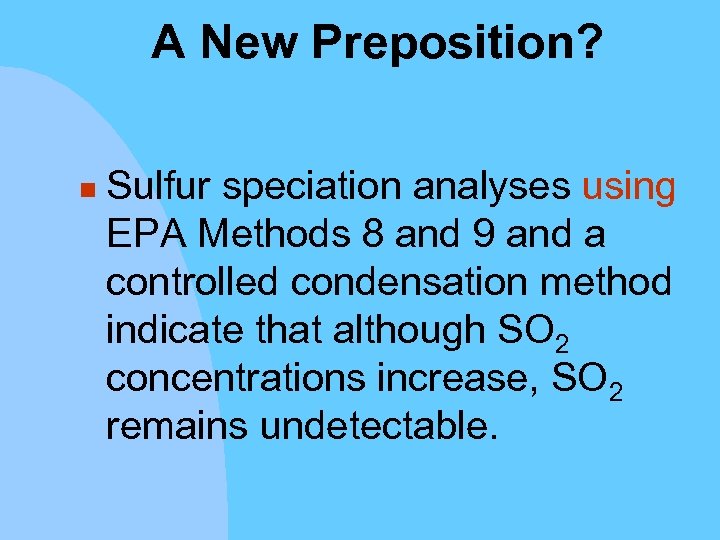 A New Preposition?

Sulfur speciation analyses using EPA Methods 8 and 9 and a controlled condensation method indicate that although $SO_2$ concentrations increase, $SO_2$ remains undetectable.